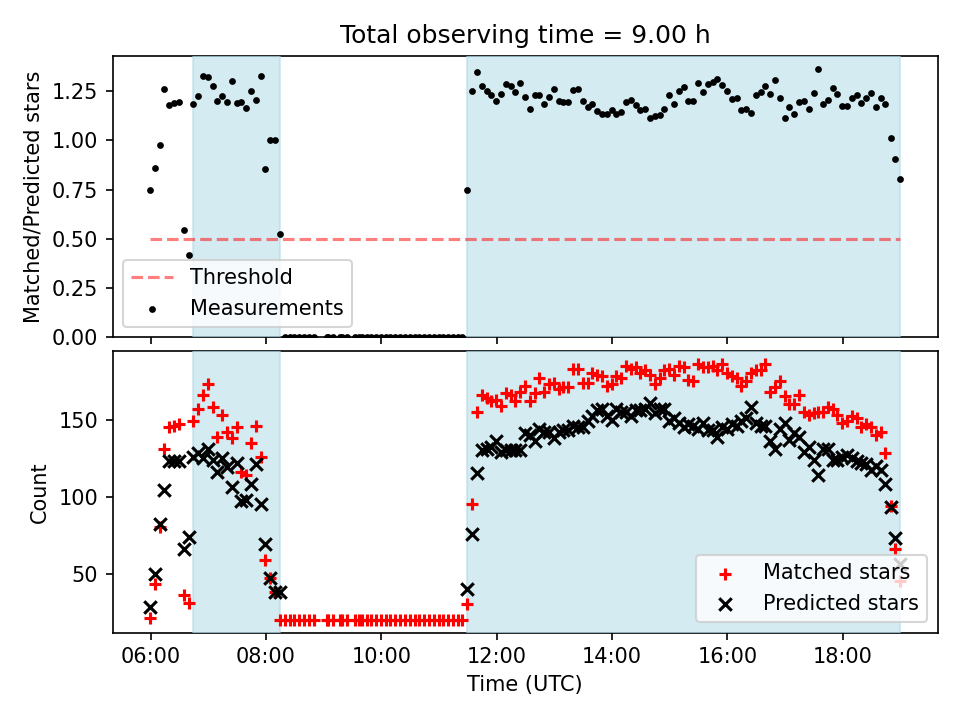 Total observing time = 9.00 h

Matched/Predicted stars

1.25
1.00
0.75
0.50
0.25
0.00

Threshold
Measurements

Count

150
100
50

Matched stars
Predicted stars

06:00
08:00
10:00
12:00
14:00
16:00
18:00

Time (UTC)